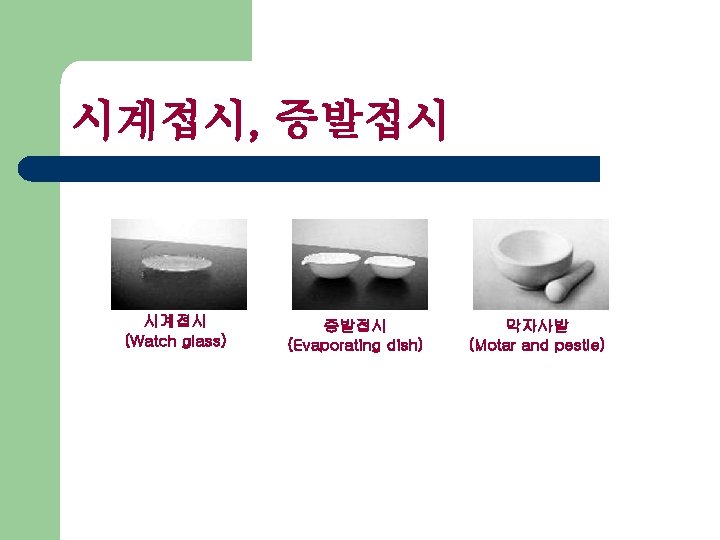 시계접시, 증발접시

시계접시
(Watch glass)

증발접시
(Evaporating dish)

막자사발
(Motar and pestle)